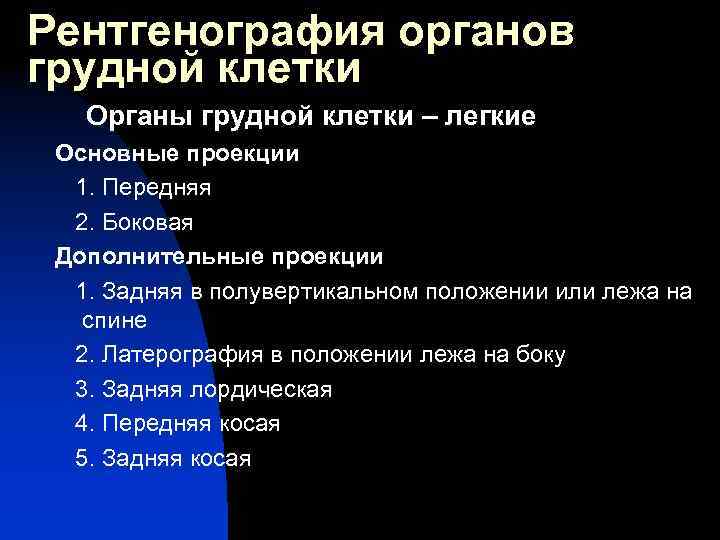 Рентгенография органов грудной клетки

Органы грудной клетки – легкие

Основные проекции

1. Передняя

2. Боковая

Дополнительные проекции

1. Задняя в полувертикальном положении или лежа на спине

2. Латерография в положении лежа на боку

3. Задняя лордическая

4. Передняя косая

5. Задняя косая